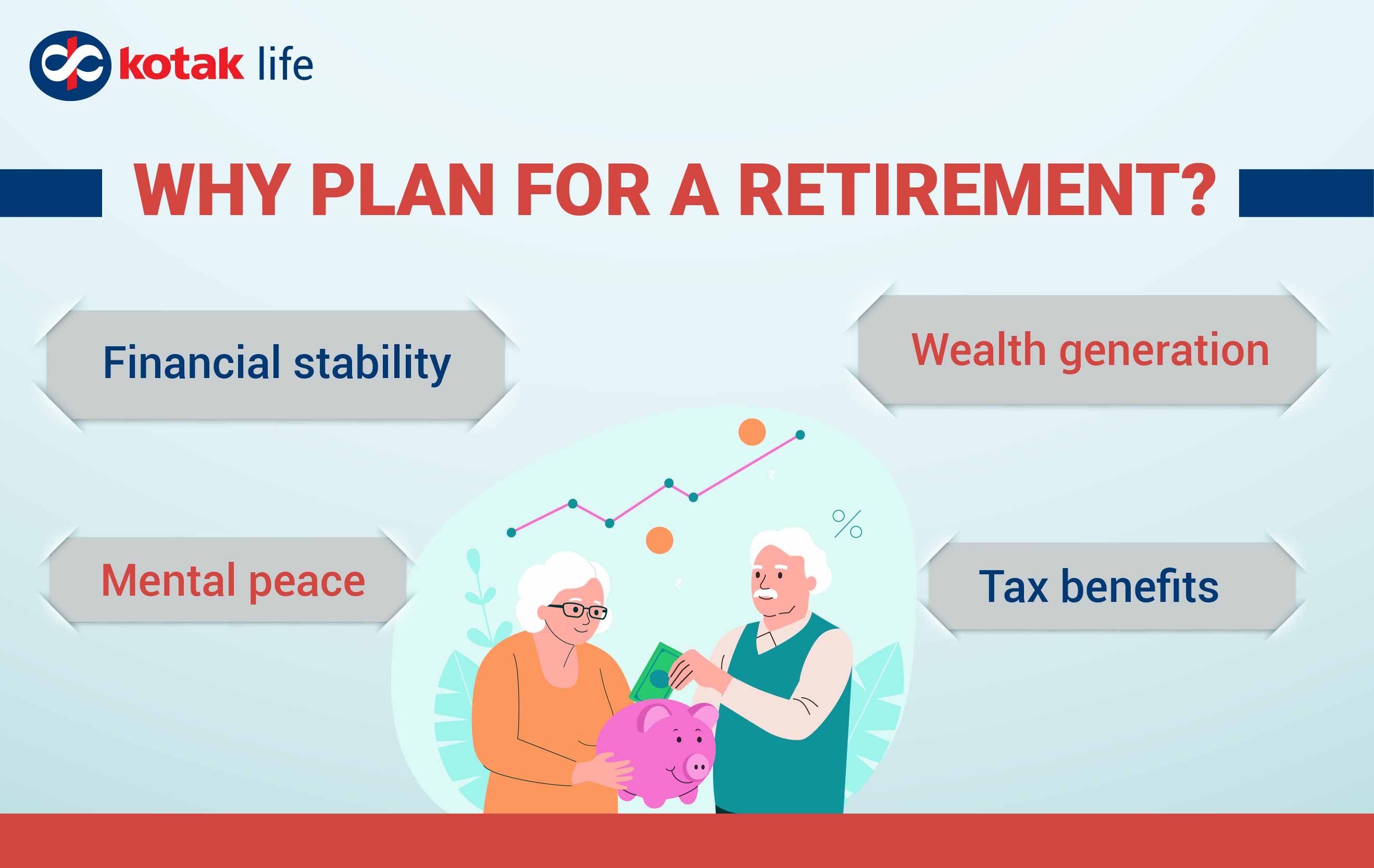 kotak life

WHY PLAN FOR A RETIREMENT?

Financial stability

Wealth generation

Mental peace

Tax benefits

%